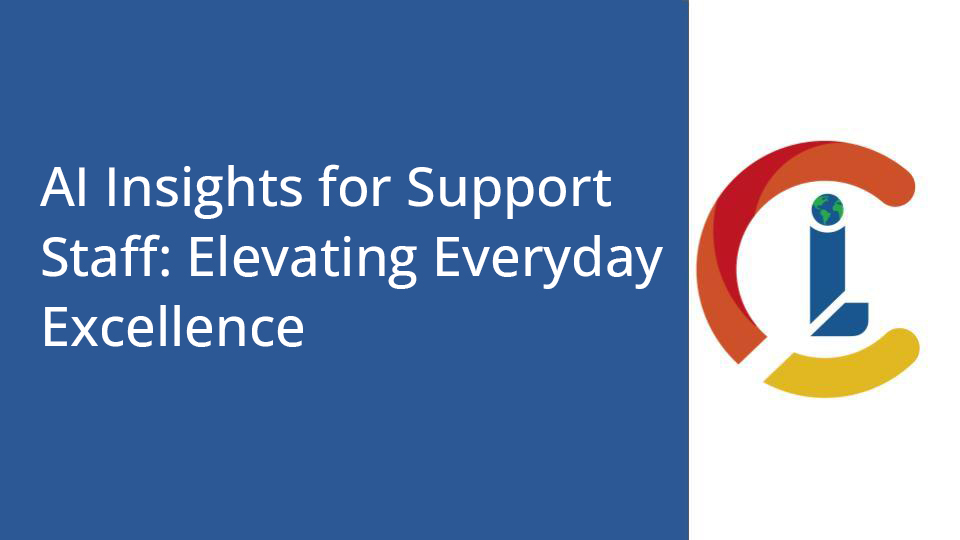 AI Insights for Support Staff: Elevating Everyday Excellence